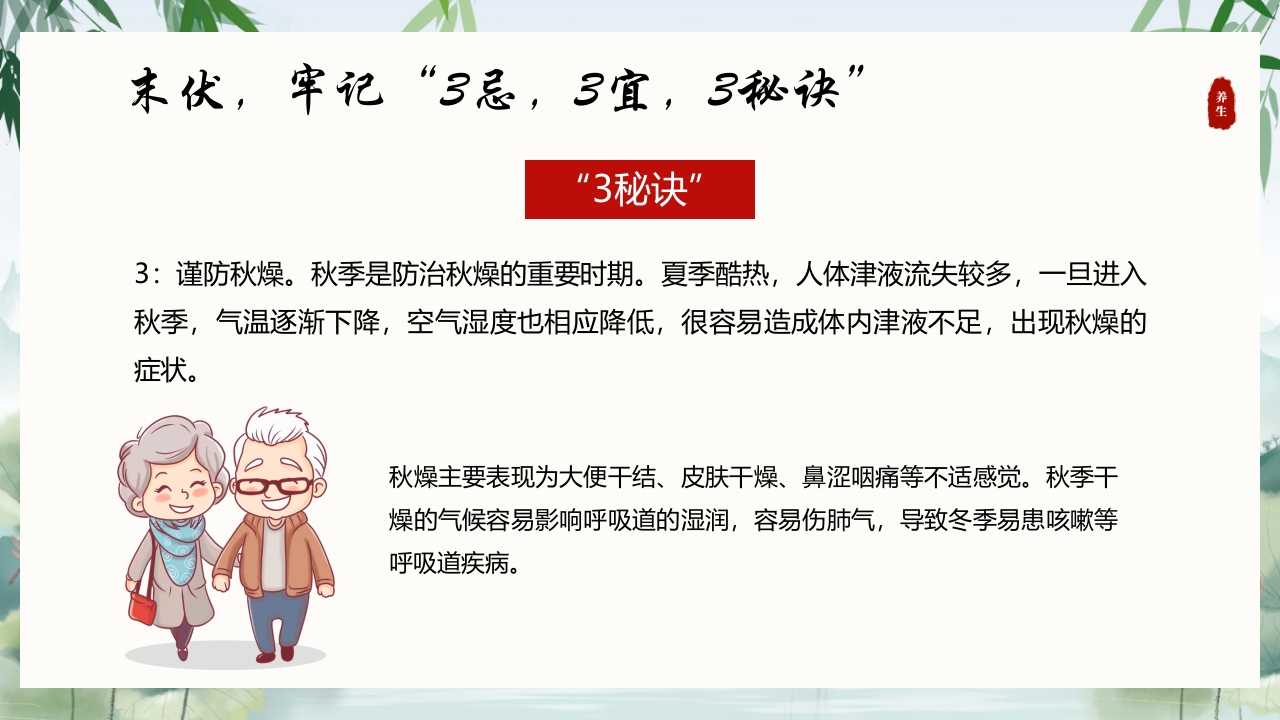 末伏，牢记“3忌，3宜，3秘诀”

养生

“3秘诀”

3：谨防秋燥。秋季是防治秋燥的重要时期。夏季酷热，人体津液流失较多，一旦进入秋季，气温逐渐下降，空气湿度也相应降低，很容易造成体内津液不足，出现秋燥的症状。

秋燥主要表现为大便干结、皮肤干燥、鼻涩咽痛等不适感觉。秋季干燥的气候容易影响呼吸道的湿润，容易伤肺气，导致冬季易患咳嗽等呼吸道疾病。